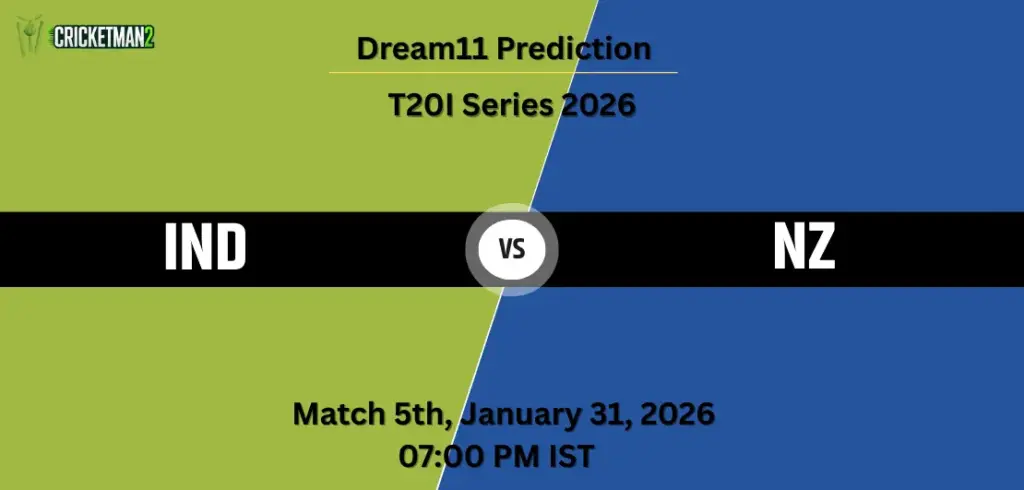 CRICKETMAN2

Dream11 Prediction

T20I Series 2026

IND

VS

NZ

Match 5th, January 31, 2026
07:00 PM IST